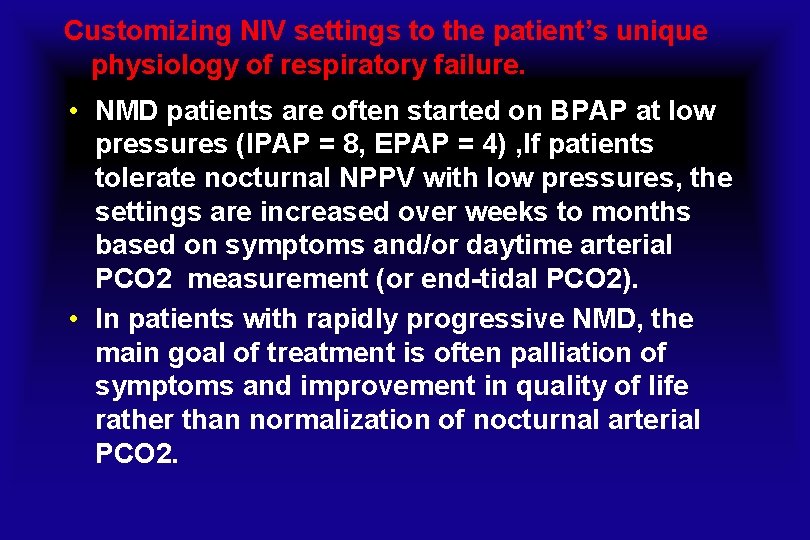 Customizing NIV settings to the patient's unique physiology of respiratory failure.

• NMD patients are often started on BPAP at low pressures (IPAP = 8, EPAP = 4) ,If patients tolerate nocturnal NPPV with low pressures, the settings are increased over weeks to months based on symptoms and/or daytime arterial PCO2 measurement (or end-tidal PCO2).

• In patients with rapidly progressive NMD, the main goal of treatment is often palliation of symptoms and improvement in quality of life rather than normalization of nocturnal arterial PCO2.